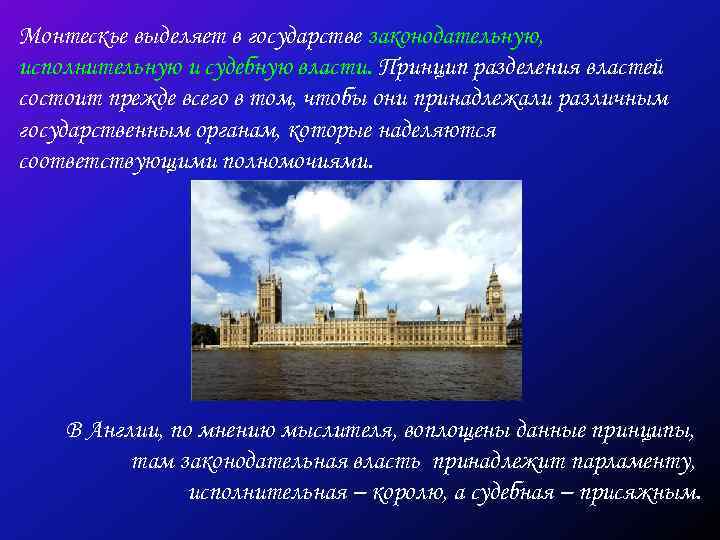 Монтескье выделяет в государстве законодательную, исполнительную и судебную власти. Принцип разделения властей состоит прежде всего в том, чтобы они принадлежали различным государственным органам, которые наделяются соответствующими полномочиями.

В Англии, по мнению мыслителя, воплощены данные принципы, там законодательная власть принадлежит парламенту, исполнительная – королю, а судебная – присяжным.